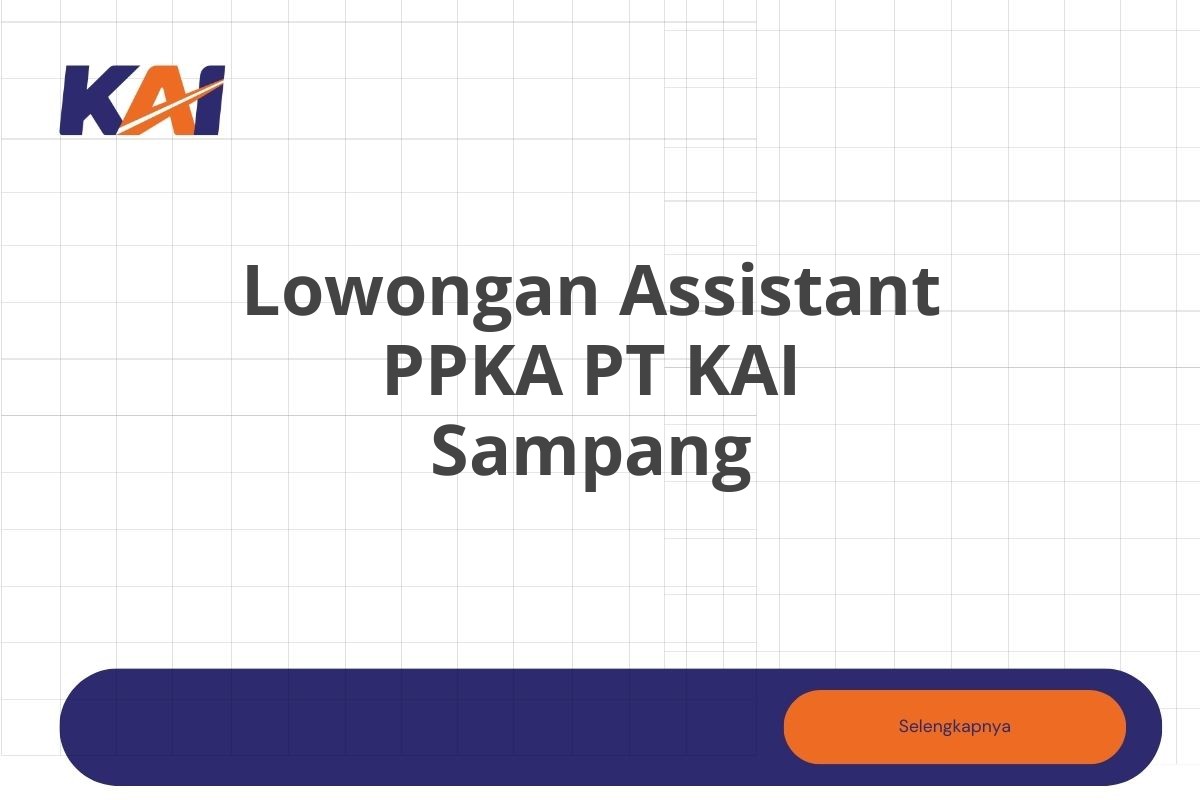 KAI

Lowongan Assistant PPKA PT KAI Sampang

Selengkapnya